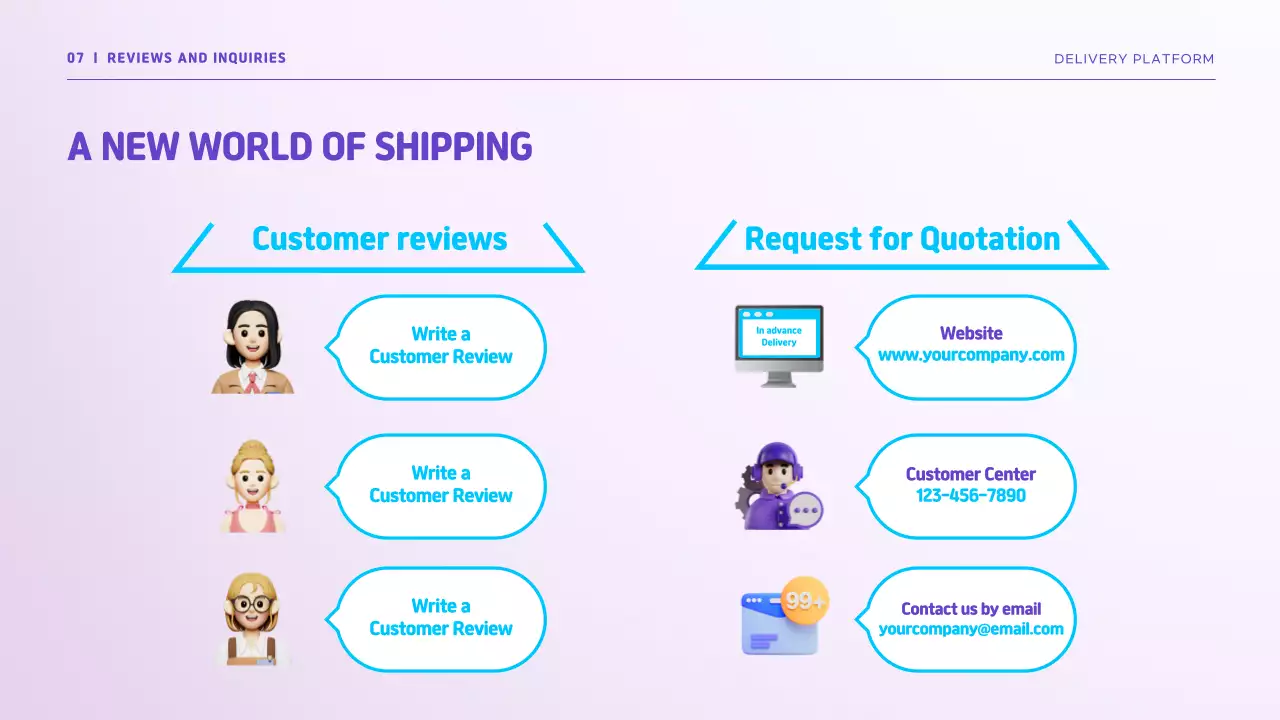 07 | REVIEWS AND INQUIRIES

DELIVERY PLATFORM

A NEW WORLD OF SHIPPING

Customer reviews

Write a Customer Review

Write a Customer Review

Write a Customer Review

Request for Quotation

In advance Delivery

Website www.yourcompany.com

Customer Center 123-456-7890

99+

Contact us by email yourcompany@email.com